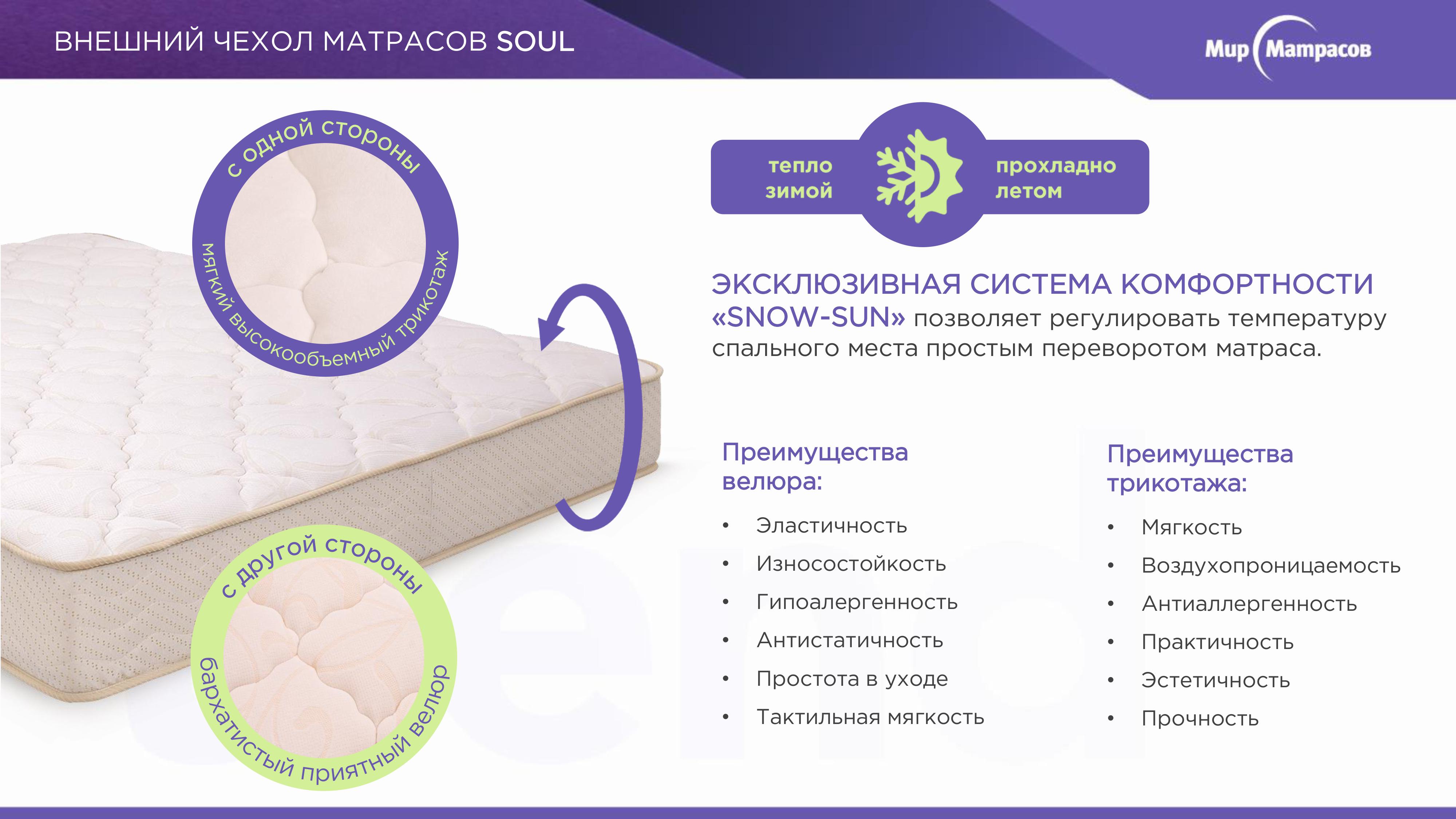 ВНЕШНИЙ ЧЕХОЛ МАТРАСОВ SOUL

Мир Матрасов

с одной стороны

мягкий высокообъемный трикотаж

с другой стороны

бархатистый приятный велюр

тепло зимой

прохладно летом

ЭКСКЛЮЗИВНАЯ СИСТЕМА КОМФОРТНОСТИ «SNOW-SUN» позволяет регулировать температуру спального места простым переворотом матраса.

Преимущества велюра:

• Эластичность
• Износостойкость
• Гипоалергенность
• Антистатичность
• Простота в уходе
• Тактильная мягкость

Преимущества трикотажа:

• Мягкость
• Воздухопроницаемость
• Антиаллергенность
• Практичность
• Эстетичность
• Прочность